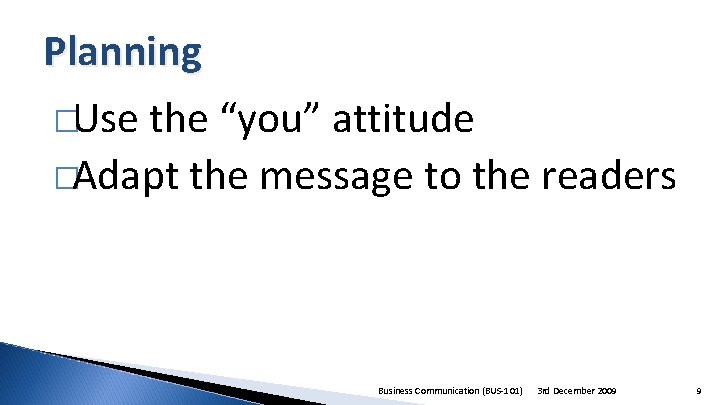 Planning

□Use the “you” attitude

□Adapt the message to the readers

Business Communication (BUS-101) 3rd December 2009 9